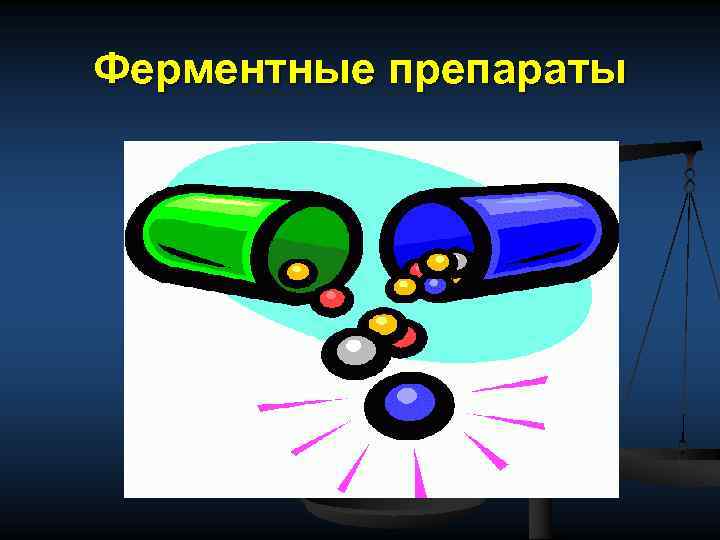 Ферментные препараты